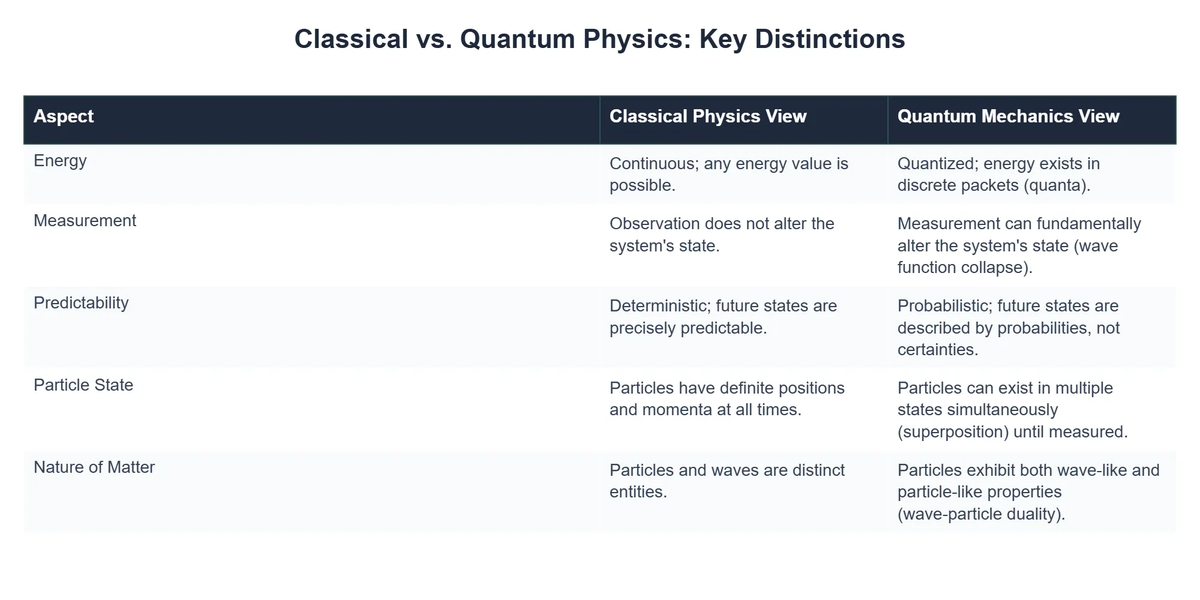 Classical vs. Quantum Physics: Key Distinctions

| Aspect | Classical Physics View | Quantum Mechanics View |
|---|---|---|
| Energy | Continuous; any energy value is possible. | Quantized; energy exists in discrete packets (quanta). |
| Measurement | Observation does not alter the system's state. | Measurement can fundamentally alter the system's state (wave function collapse). |
| Predictability | Deterministic; future states are precisely predictable. | Probabilistic; future states are described by probabilities, not certainties. |
| Particle State | Particles have definite positions and momenta at all times. | Particles can exist in multiple states simultaneously (superposition) until measured. |
| Nature of Matter | Particles and waves are distinct entities. | Particles exhibit both wave-like and particle-like properties (wave-particle duality). |